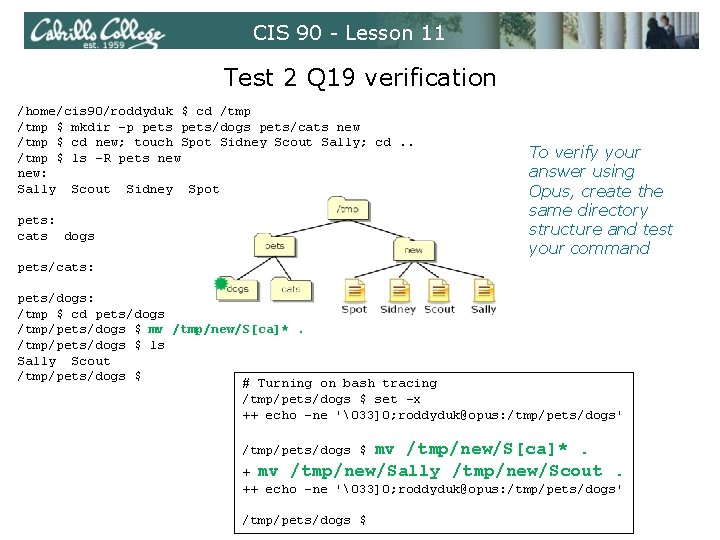 Cabrillo College est. 1959

CIS 90 - Lesson 11

Test 2 Q19 verification

/home/cis90/roddyduk $ cd /tmp
/tmp $ mkdir -p pets pets/dogs pets/cats new
/tmp $ cd new; touch Spot Sidney Scout Sally; cd ..
/tmp $ ls -R pets new
new:
Sally  Scout  Sidney  Spot

pets:
cats  dogs

pets/cats:

pets/dogs:
/tmp $ cd pets/dogs
/tmp/pets/dogs $ mv /tmp/new/S[ca]* .
/tmp/pets/dogs $ ls
Sally  Scout
/tmp/pets/dogs $

/tmp

pets

new

dogs

cats

Spot

Sidney

Scout

Sally

To verify your answer using Opus, create the same directory structure and test your command

# Turning on bash tracing
/tmp/pets/dogs $ set -x
++ echo -ne '\033]0;roddyduk@opus:/tmp/pets/dogs'

/tmp/pets/dogs $ mv /tmp/new/S[ca]* .
+ mv /tmp/new/Sally /tmp/new/Scout .
++ echo -ne '\033]0;roddyduk@opus:/tmp/pets/dogs'

/tmp/pets/dogs $